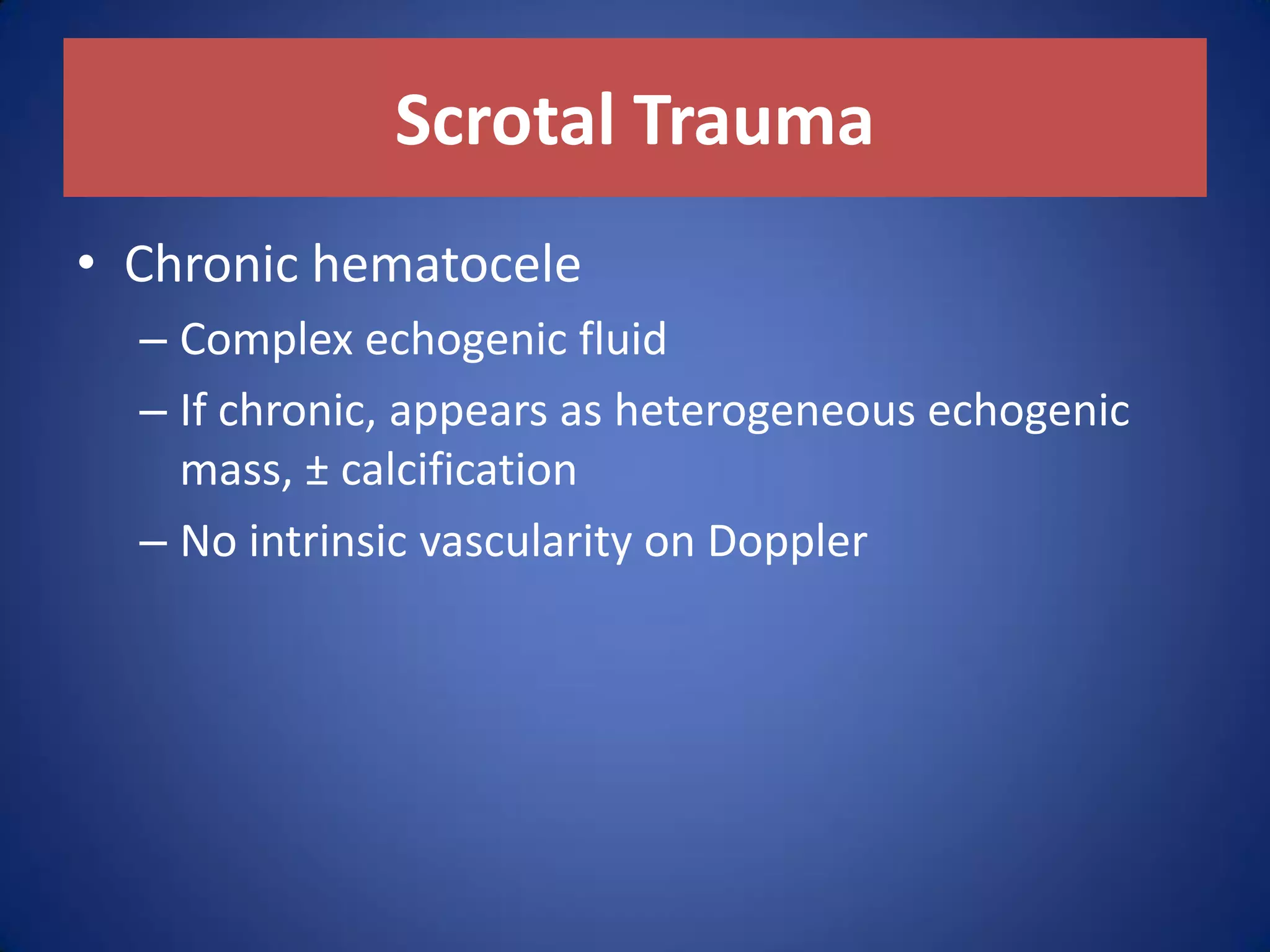 Scrotal Trauma

• Chronic hematocele
– Complex echogenic fluid
– If chronic, appears as heterogeneous echogenic mass, ± calcification
– No intrinsic vascularity on Doppler